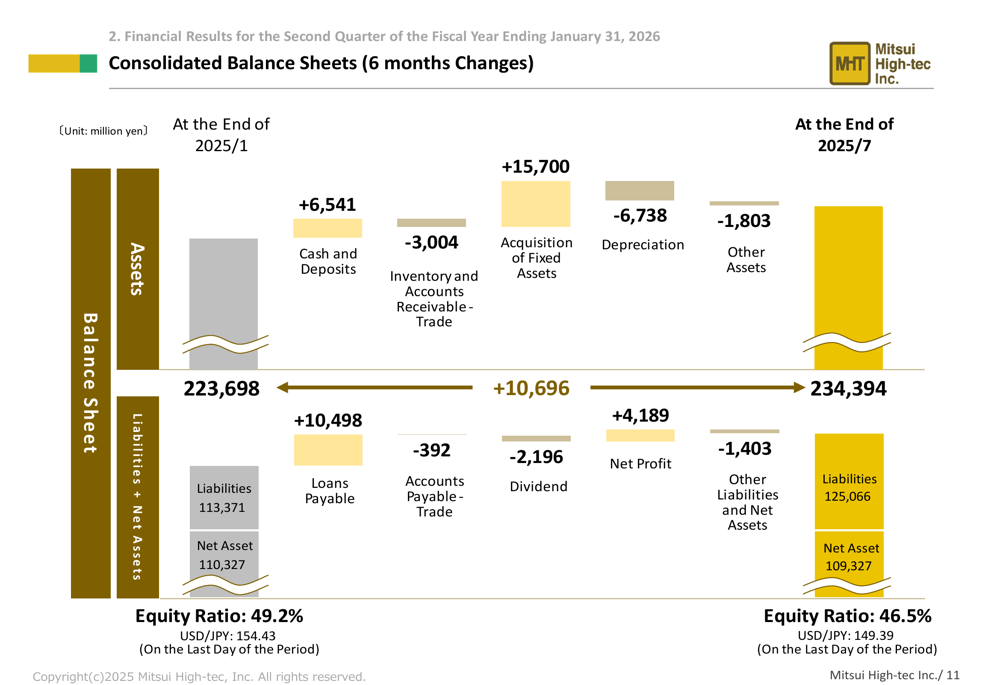 2. Financial Results for the Second Quarter of the Fiscal Year Ending January 31, 2026

Consolidated Balance Sheets (6 months Changes)

MHT Mitsui High-tec Inc.

〔Unit: million yen〕

At the End of 2025/1

At the End of 2025/7

Balance Sheet

Assets

+6,541
Cash and Deposits

-3,004
Inventory and Accounts Receivable - Trade

+15,700
Acquisition of Fixed Assets

-6,738
Depreciation

-1,803
Other Assets

223,698

+10,696

234,394

Liabilities + Net Assets

Liabilities
113,371

Net Asset
110,327

+10,498
Loans Payable

-392
Accounts Payable - Trade

-2,196
Dividend

+4,189
Net Profit

-1,403
Other Liabilities and Net Assets

Liabilities
125,066

Net Asset
109,327

Equity Ratio: 49.2%
USD/JPY: 154.43
(On the Last Day of the Period)

Equity Ratio: 46.5%
USD/JPY: 149.39
(On the Last Day of the Period)

Copyright(c)2025 Mitsui High-tec, Inc. All rights reserved.

Mitsui High-tec Inc./ 11